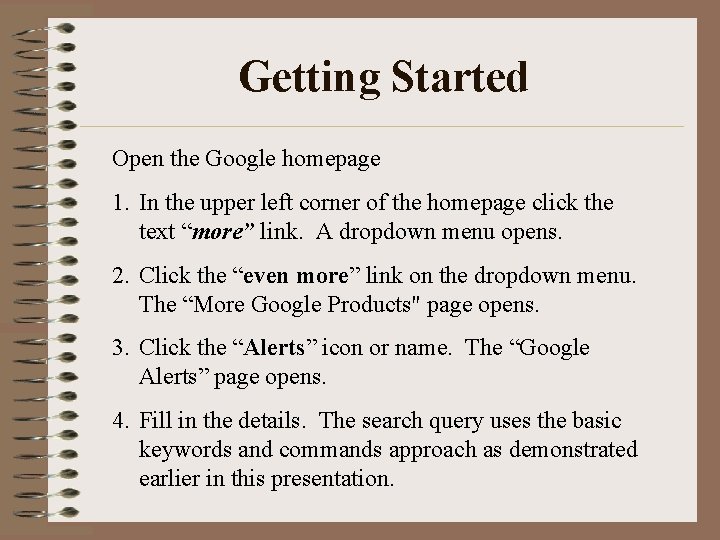 Getting Started

Open the Google homepage

1. In the upper left corner of the homepage click the text “more” link.  A dropdown menu opens.

2. Click the “even more” link on the dropdown menu.  The “More Google Products" page opens.

3. Click the “Alerts” icon or name.  The “Google Alerts” page opens.

4. Fill in the details.  The search query uses the basic keywords and commands approach as demonstrated earlier in this presentation.